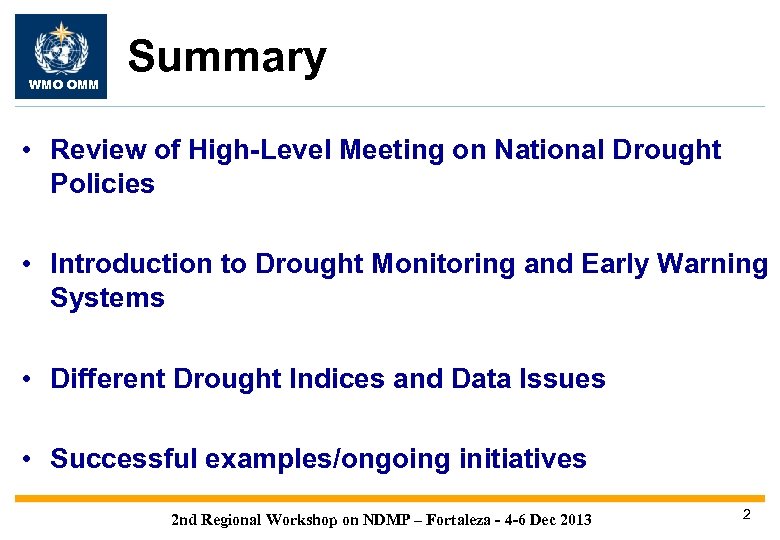 WMO OMM

Summary

• Review of High-Level Meeting on National Drought Policies

• Introduction to Drought Monitoring and Early Warning Systems

• Different Drought Indices and Data Issues

• Successful examples/ongoing initiatives

2nd Regional Workshop on NDMP – Fortaleza - 4-6 Dec 2013

2